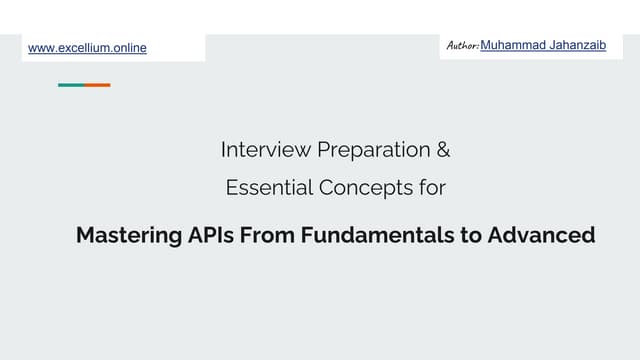 www.excellium.online

Author: Muhammad Jahanzaib

Interview Preparation &
Essential Concepts for

Mastering APIs From Fundamentals to Advanced